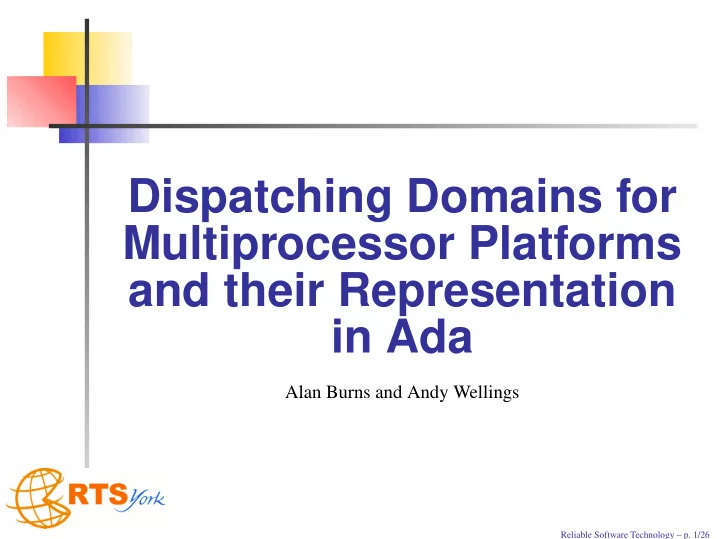 Dispatching Domains for Multiprocessor Platforms and their Representation in Ada

Alan Burns and Andy Wellings

RTS York

Reliable Software Technology – p. 1/26